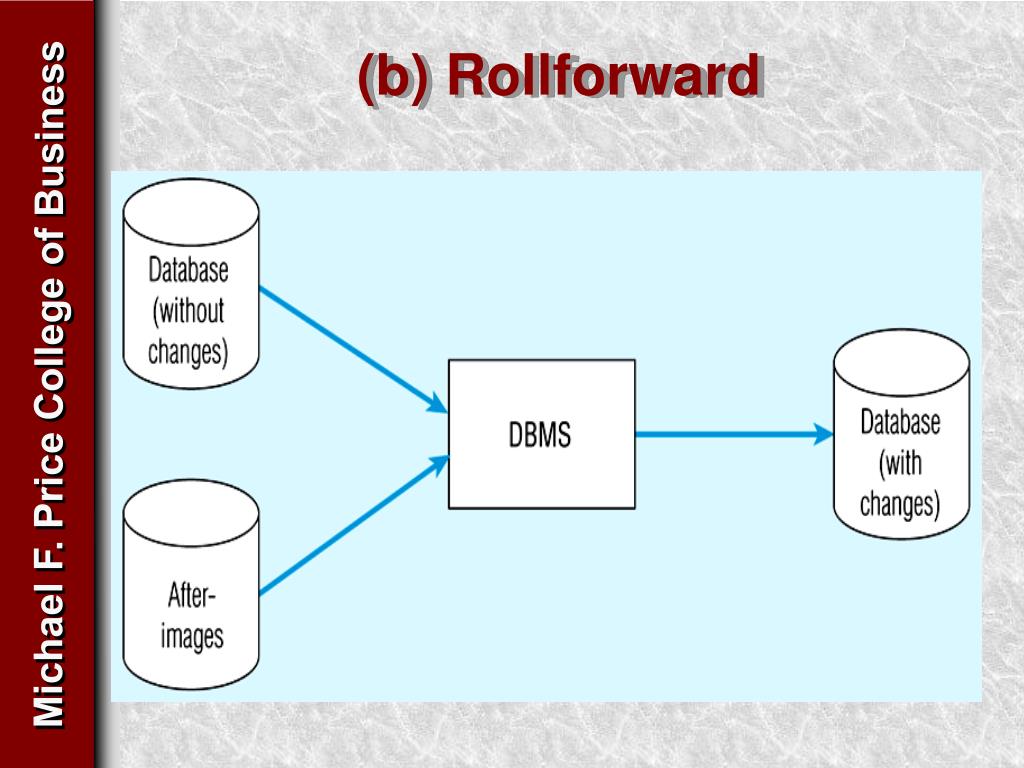 Michael F. Price College of Business

(b) Rollforward

Database (without changes)

After-images

DBMS

Database (with changes)